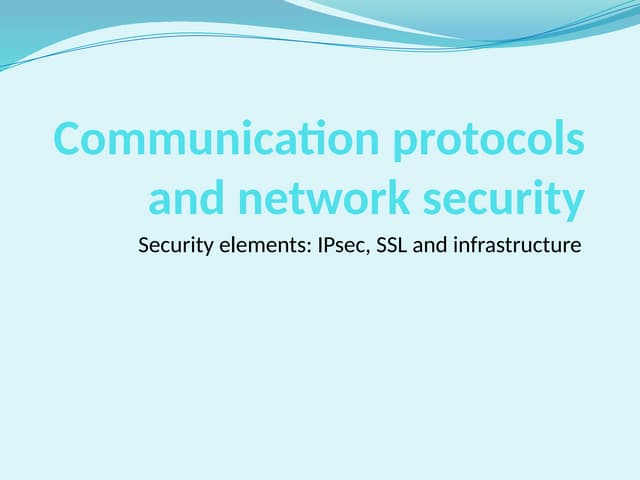 Communication protocols and network security

Security elements: IPsec, SSL and infrastructure